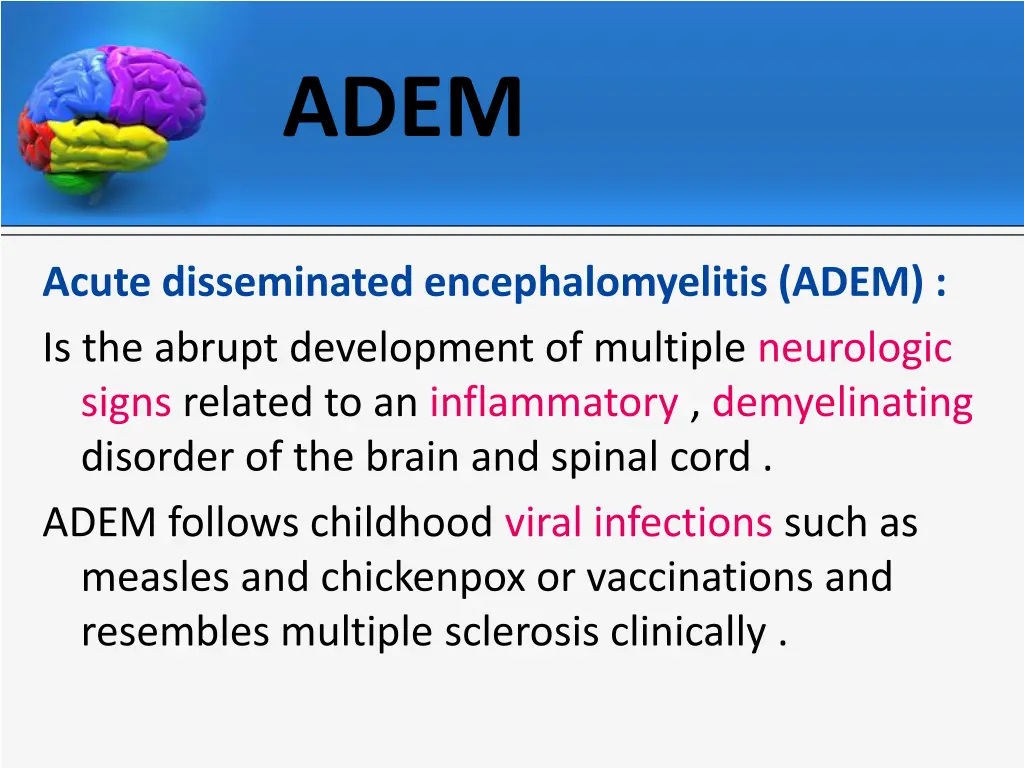 ADEM

Acute disseminated encephalomyelitis (ADEM) :

Is the abrupt development of multiple neurologic signs related to an inflammatory , demyelinating disorder of the brain and spinal cord .

ADEM follows childhood viral infections such as measles and chickenpox or vaccinations and resembles multiple sclerosis clinically .